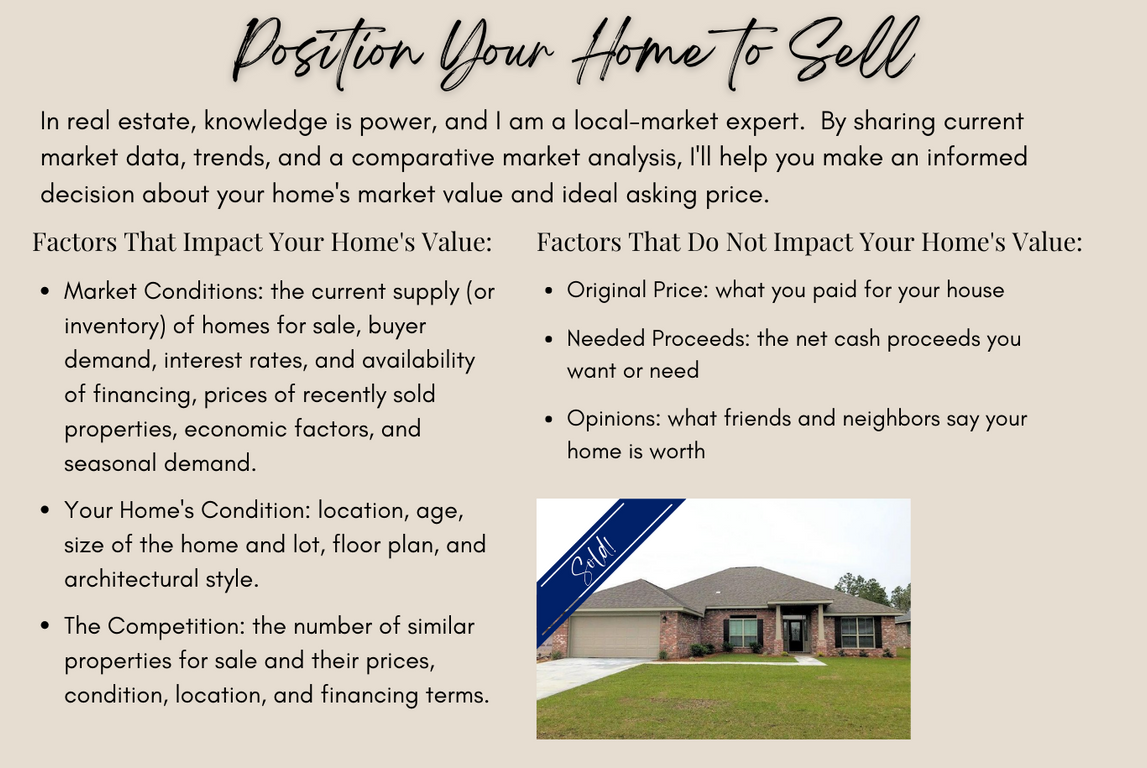 Position Your Home to Sell

In real estate, knowledge is power, and I am a local-market expert. By sharing current market data, trends, and a comparative market analysis, I'll help you make an informed decision about your home's market value and ideal asking price.

Factors That Impact Your Home's Value:

- Market Conditions: the current supply (or inventory) of homes for sale, buyer demand, interest rates, and availability of financing, prices of recently sold properties, economic factors, and seasonal demand.
- Your Home's Condition: location, age, size of the home and lot, floor plan, and architectural style.
- The Competition: the number of similar properties for sale and their prices, condition, location, and financing terms.

Factors That Do Not Impact Your Home's Value:

- Original Price: what you paid for your house
- Needed Proceeds: the net cash proceeds you want or need
- Opinions: what friends and neighbors say your home is worth

Sold!